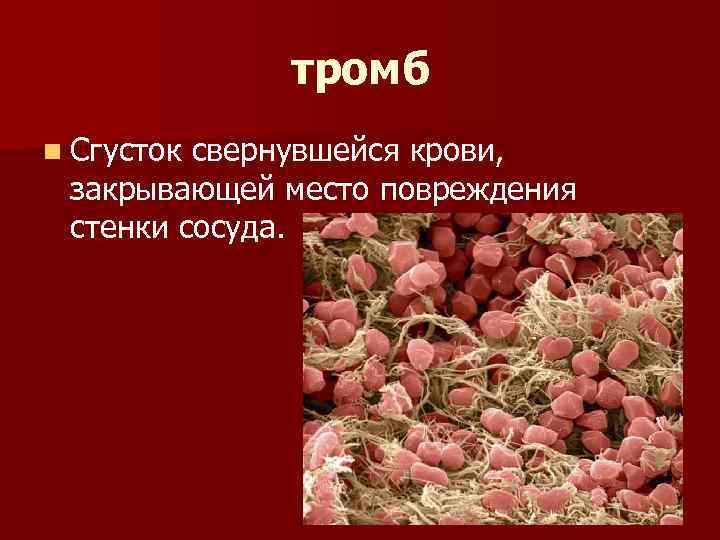 тромб

Сгусток свернувшейся крови, закрывающей место повреждения стенки сосуда.